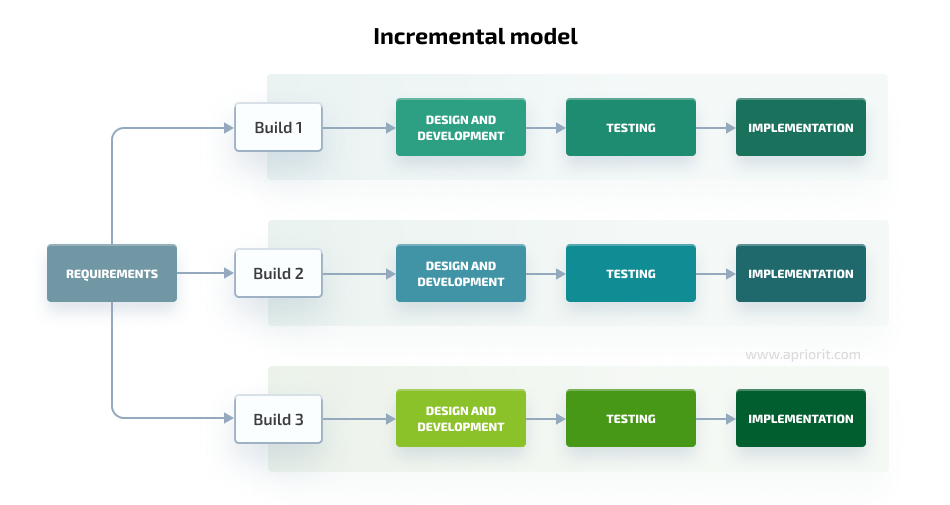 Incremental model

REQUIREMENTS

Build 1
DESIGN AND DEVELOPMENT
TESTING
IMPLEMENTATION

Build 2
DESIGN AND DEVELOPMENT
TESTING
IMPLEMENTATION

www.apriorit.com

Build 3
DESIGN AND DEVELOPMENT
TESTING
IMPLEMENTATION